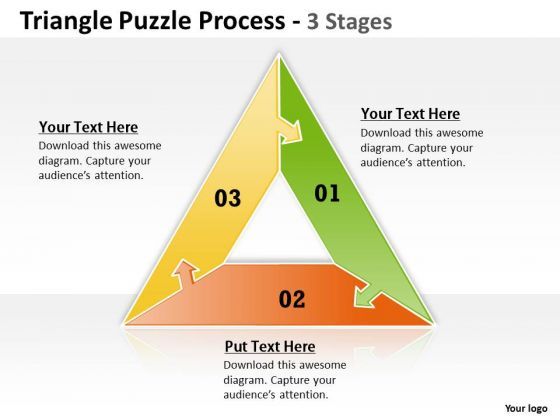 Triangle Puzzle Process - 3 Stages

Your Text Here
Download this awesome diagram. Capture your audience's attention.

Your Text Here
Download this awesome diagram. Capture your audience's attention.

03

01

02

Put Text Here
Download this awesome diagram. Capture your audience's attention.

Your logo